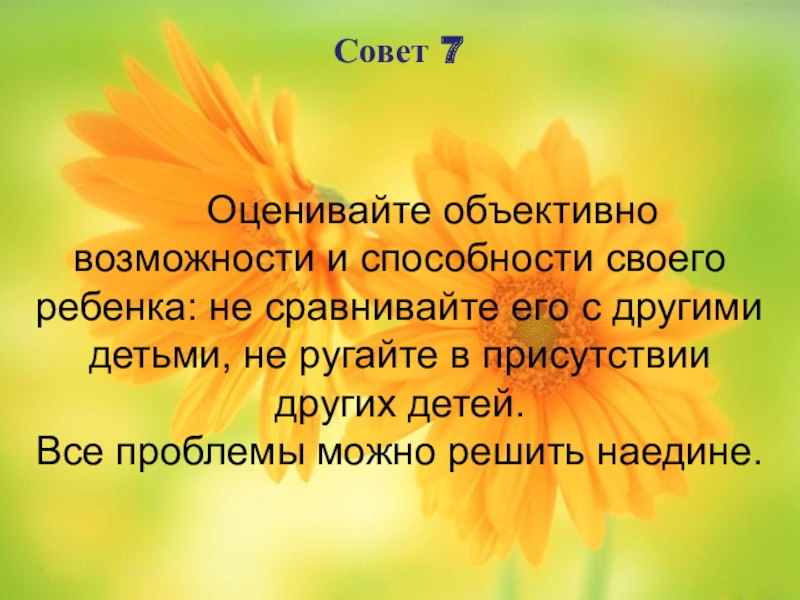 Совет 7

Оценивайте объективно возможности и способности своего ребенка: не сравнивайте его с другими детьми, не ругайте в присутствии других детей.
Все проблемы можно решить наедине.